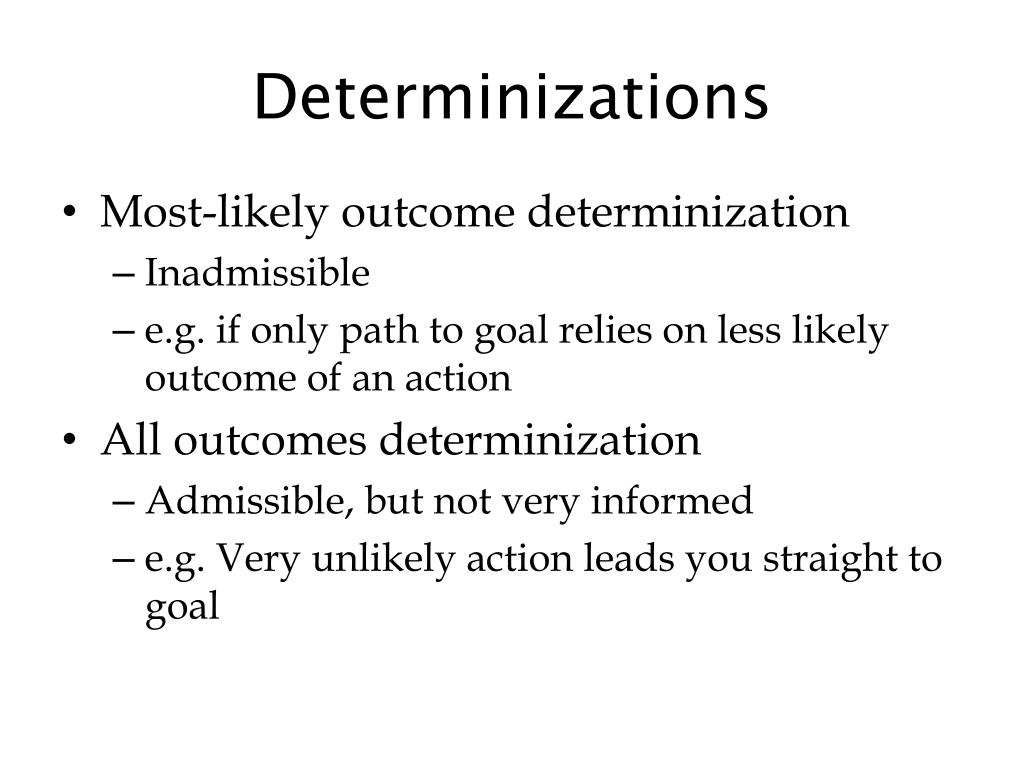 Determinizations

• Most-likely outcome determinization
– Inadmissible
– e.g. if only path to goal relies on less likely outcome of an action

• All outcomes determinization
– Admissible, but not very informed
– e.g. Very unlikely action leads you straight to goal